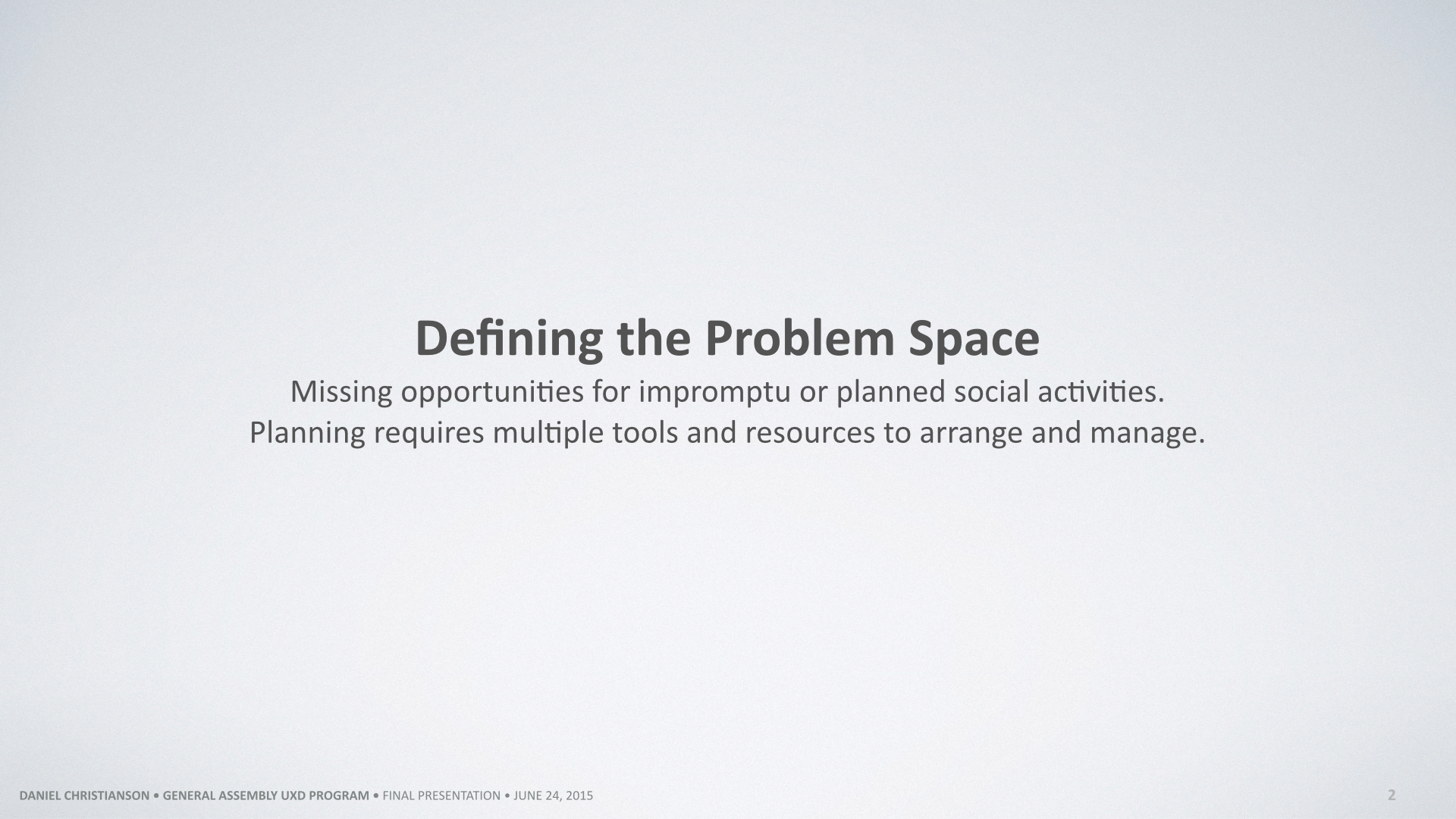 Defining the Problem Space

Missing opportunities for impromptu or planned social activities.
Planning requires multiple tools and resources to arrange and manage.

DANIEL CHRISTIANSON • GENERAL ASSEMBLY UXD PROGRAM • FINAL PRESENTATION • JUNE 24, 2015

2